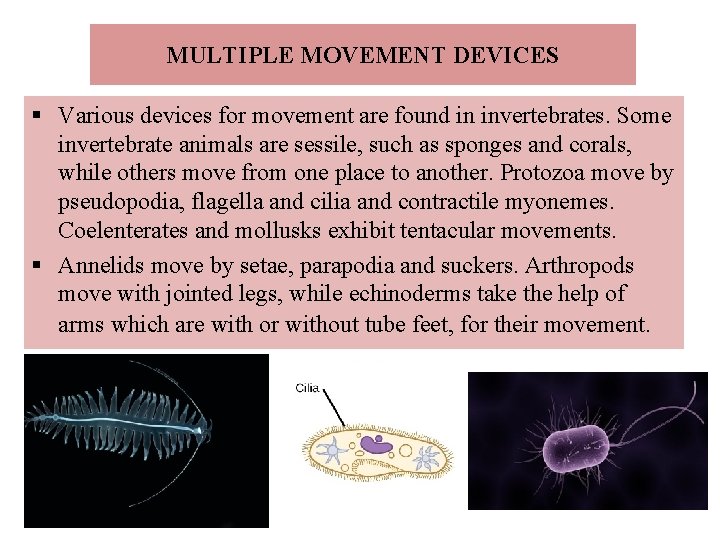 MULTIPLE MOVEMENT DEVICES

▪ Various devices for movement are found in invertebrates. Some invertebrate animals are sessile, such as sponges and corals, while others move from one place to another. Protozoa move by pseudopodia, flagella and cilia and contractile myonemes. Coelenterates and mollusks exhibit tentacular movements.

▪ Annelids move by setae, parapodia and suckers. Arthropods move with jointed legs, while echinoderms take the help of arms which are with or without tube feet, for their movement.

Cilia